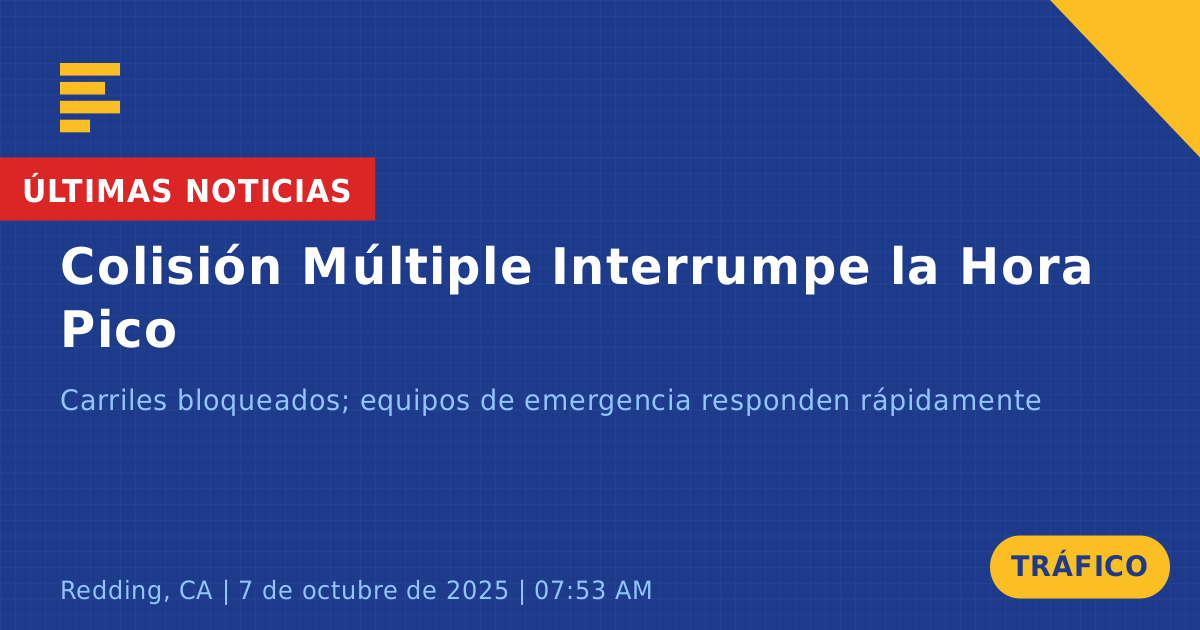 ÚLTIMAS NOTICIAS

Colisión Múltiple Interrumpe la Hora Pico

Carriles bloqueados; equipos de emergencia responden rápidamente

Redding, CA | 7 de octubre de 2025 | 07:53 AM

TRÁFICO